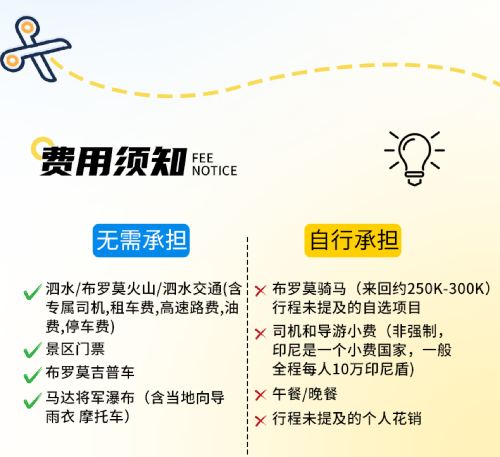 费用须知 FEE NOTICE

无需承担

泗水/布罗莫火山/泗水交通(含专属司机,租车费,高速路费,油费,停车费)

景区门票

布罗莫吉普车

马达将军瀑布（含当地向导 雨衣 摩托车）

自行承担

布罗莫骑马（来回约250K-300K）行程未提及的自选项目

司机和导游小费（非强制，印尼是一个小费国家，一般全程每人10万印尼盾）

午餐/晚餐

行程未提及的个人花销